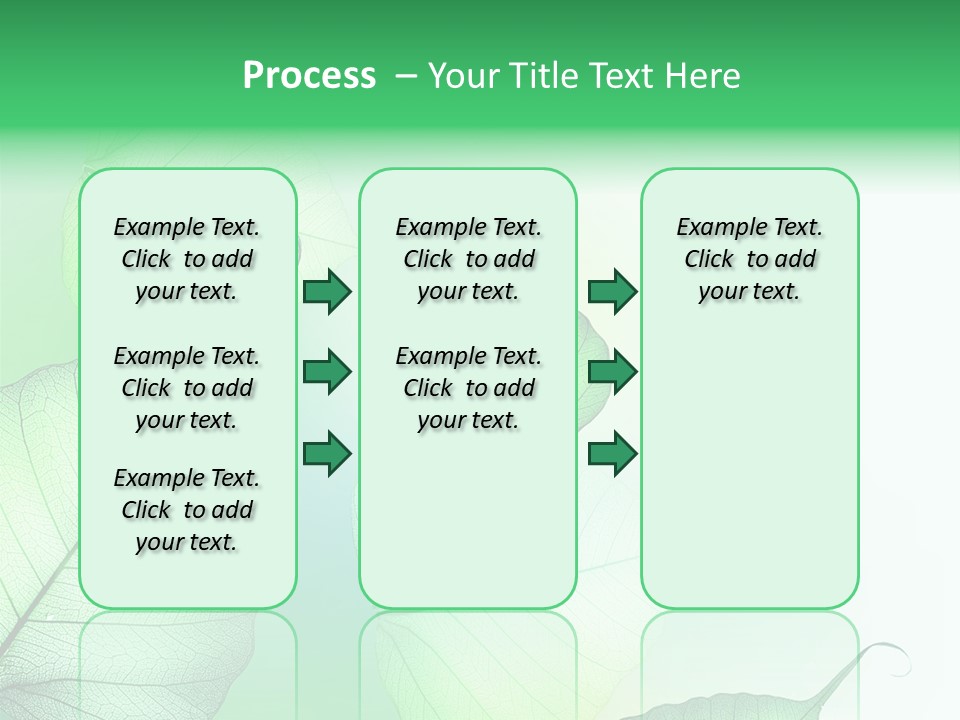 Process – Your Title Text Here

Example Text. Click to add your text.

Example Text. Click to add your text.

Example Text. Click to add your text.

Example Text. Click to add your text.

Example Text. Click to add your text.

Example Text. Click to add your text.